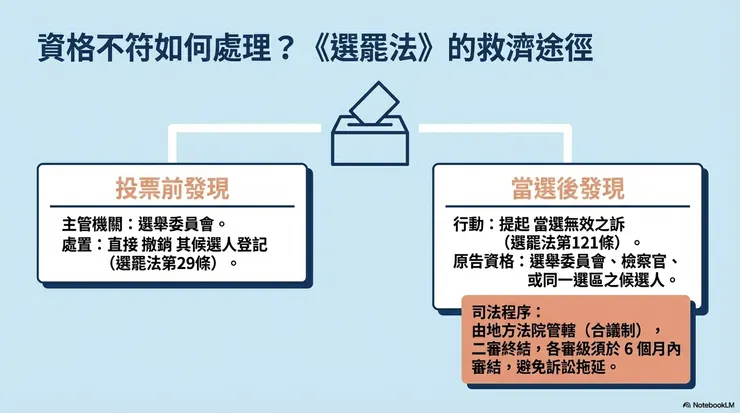 資格不符如何處理？《選罷法》的救濟途徑

投票前發現

主管機關：選舉委員會。
處置：直接 撤銷 其候選人登記（選罷法第29條）。

當選後發現

行動：提起 當選無效之訴（選罷法第121條）。
原告資格：選舉委員會、檢察官、或同一選區之候選人。

司法程序：
由地方法院管轄（合議制），二審終結，各審級須於 6 個月內審結，避免訴訟拖延。

NotebookLM